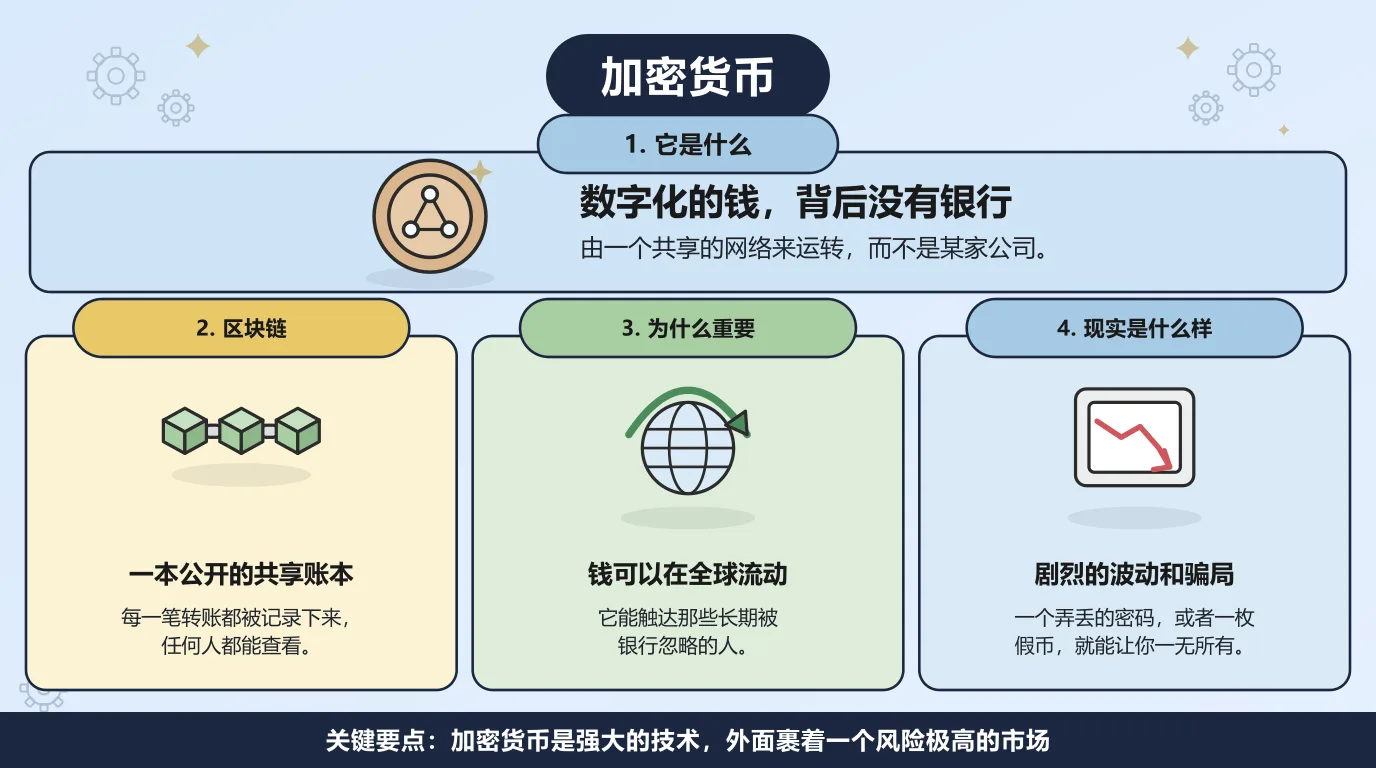 加密货币

1. 它是什么

数字化的钱，背后没有银行

由一个共享的网络来运转，而不是某家公司。

2. 区块链

一本公开的共享账本

每一笔转账都被记录下来，任何人都能查看。

3. 为什么重要

钱可以在全球流动

它能触达那些长期被银行忽略的人。

4. 现实是什么样

剧烈的波动和骗局

一个弄丢的密码，或者一枚假币，就能让你一无所有。

关键要点：加密货币是强大的技术，外面裹着一个风险极高的市场